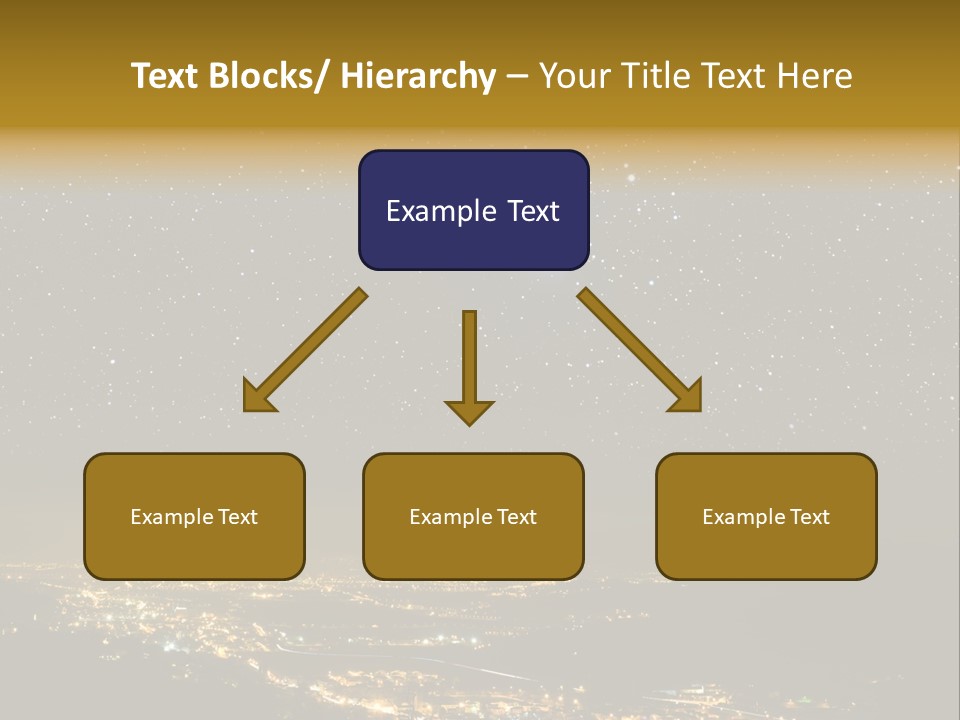 Text Blocks/ Hierarchy – Your Title Text Here

Example Text

Example Text

Example Text

Example Text